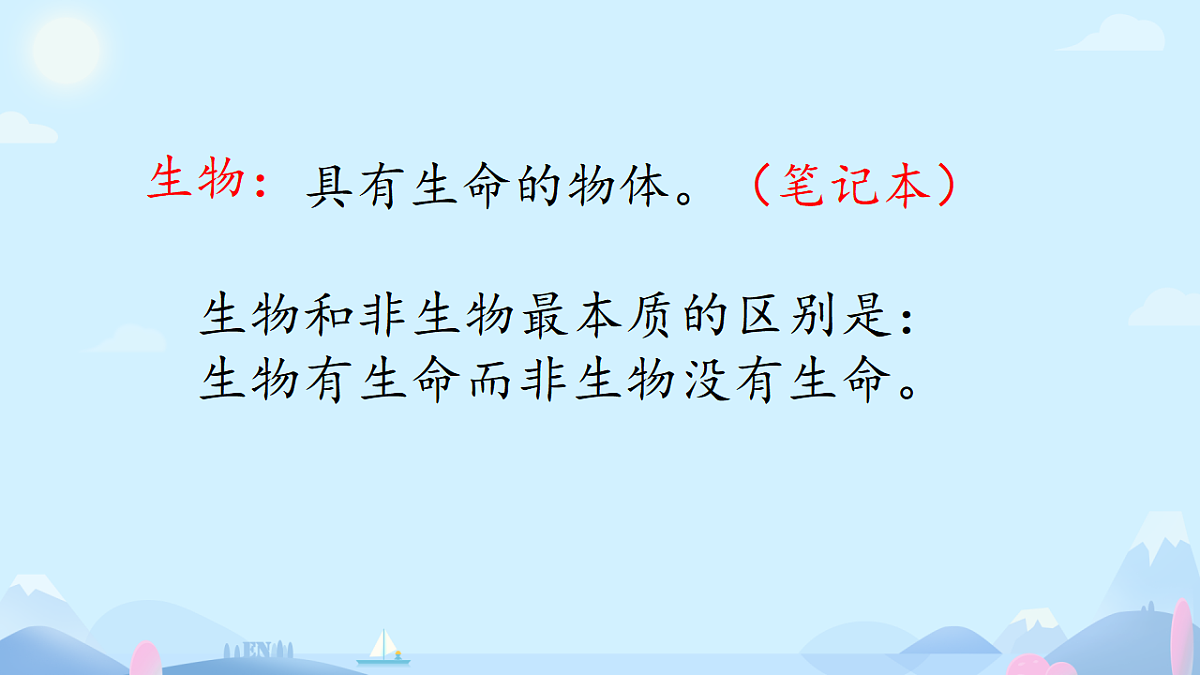 生物：具有生命的物体。（笔记本）

生物和非生物最本质的区别是：
生物有生命而非生物没有生命。